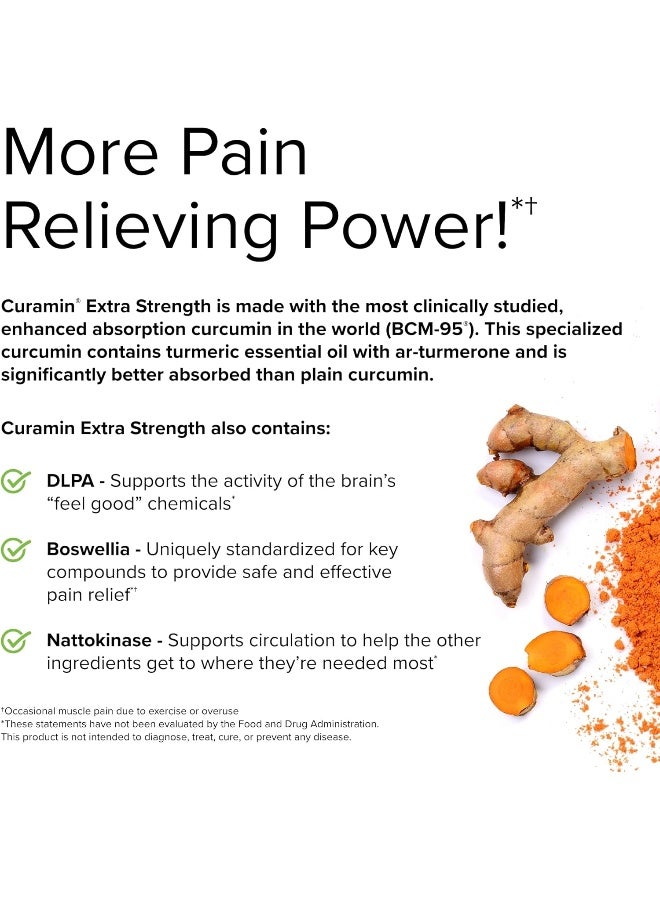 More Pain Relieving Power!*†

Curamin® Extra Strength is made with the most clinically studied, enhanced absorption curcumin in the world (BCM-95®). This specialized curcumin contains turmeric essential oil with ar-turmerone and is significantly better absorbed than plain curcumin.

Curamin Extra Strength also contains:

DLPA - Supports the activity of the brain's "feel good" chemicals*

Boswellia - Uniquely standardized for key compounds to provide safe and effective pain relief*†

Nattokinase - Supports circulation to help the other ingredients get to where they're needed most*

†Occasional muscle pain due to exercise or overuse
*These statements have not been evaluated by the Food and Drug Administration. This product is not intended to diagnose, treat, cure, or prevent any disease.